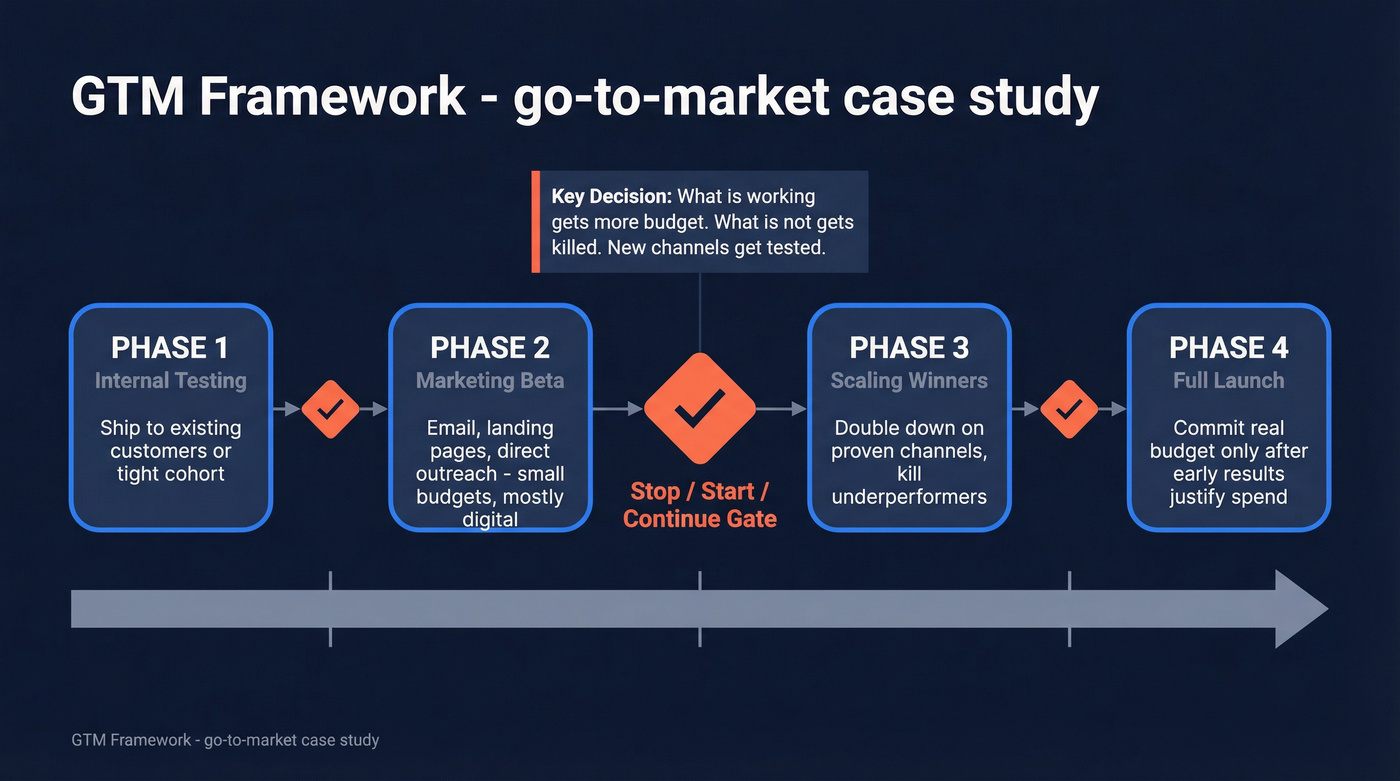 GTM Framework - go-to-market case study

Key Decision: What is working gets more budget. What is not gets killed. New channels get tested.

PHASE 1
Internal Testing
Ship to existing customers or tight cohort

PHASE 2
Marketing Beta
Email, landing pages, direct outreach - small budgets, mostly digital

Stop / Start / Continue Gate

PHASE 3
Scaling Winners
Double down on proven channels, kill underperformers

PHASE 4
Full Launch
Commit real budget only after early results justify spend

GTM Framework - go-to-market case study